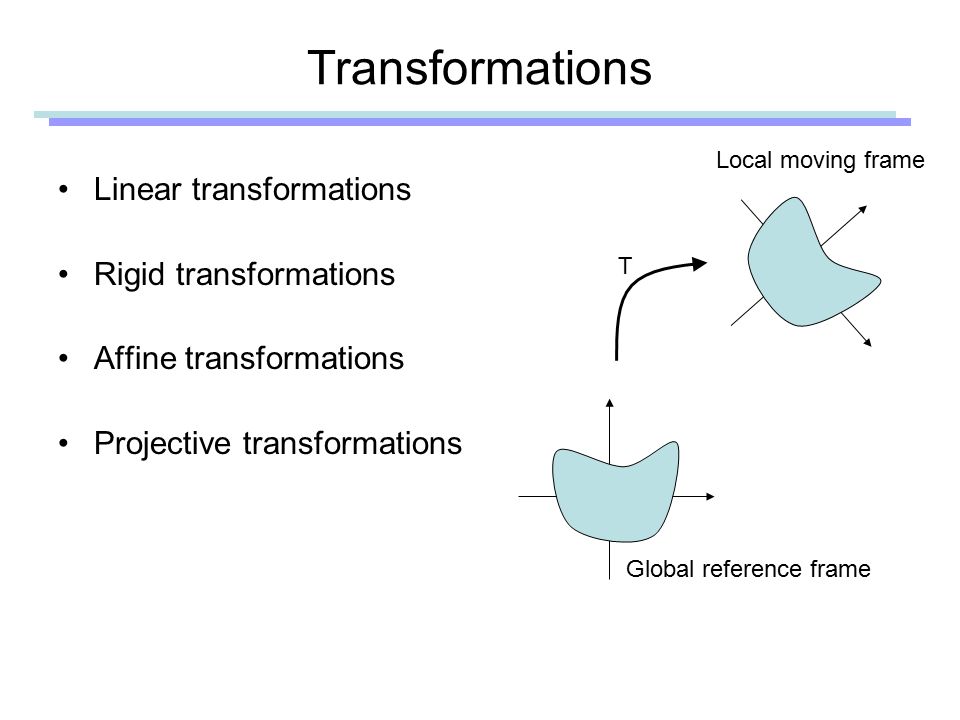 Transformations

• Linear transformations

• Rigid transformations

• Affine transformations

• Projective transformations

Local moving frame

T

Global reference frame